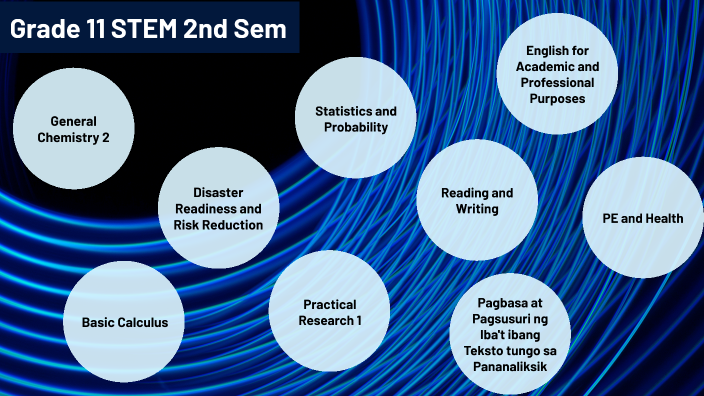 Grade 11 STEM 2nd Sem

General Chemistry 2

Disaster Readiness and Risk Reduction

Basic Calculus

Statistics and Probability

Practical Research 1

English for Academic and Professional Purposes

Reading and Writing

PE and Health

Pagbasa at Pagsusuri ng Iba't ibang Teksto tungo sa Pananaliksik